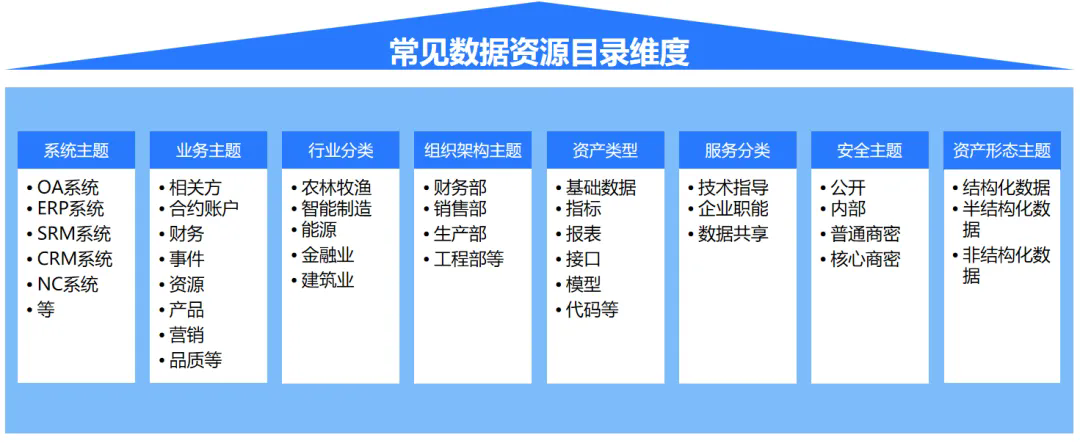 常见数据资源目录维度

系统主题
• OA系统
• ERP系统
• SRM系统
• CRM系统
• NC系统
• 等

业务主题
• 相关方
• 合约账户
• 财务
• 事件
• 资源
• 产品
• 营销
• 品质等

行业分类
• 农林牧渔
• 智能制造
• 能源
• 金融业
• 建筑业

组织架构主题
• 财务部
• 销售部
• 生产部
• 工程部等

资产类型
• 基础数据
• 指标
• 报表
• 接口
• 模型
• 代码等

服务分类
• 技术指导
• 企业职能
• 数据共享

安全主题
• 公开
• 内部
• 普通商密
• 核心商密

资产形态主题
• 结构化数据
• 半结构化数据
• 非结构化数据